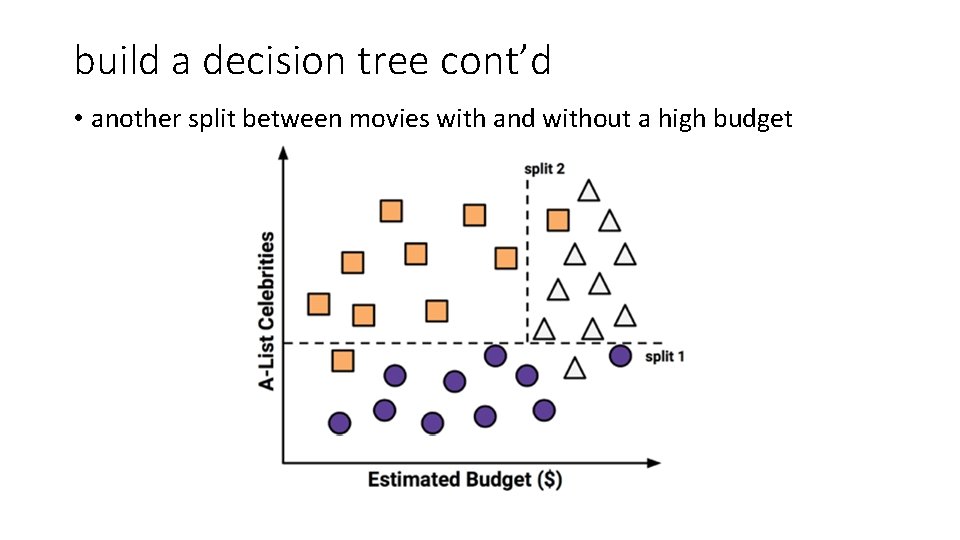 build a decision tree cont'd

• another split between movies with and without a high budget

split 2

A-List Celebrities

split 1

Estimated Budget ($)